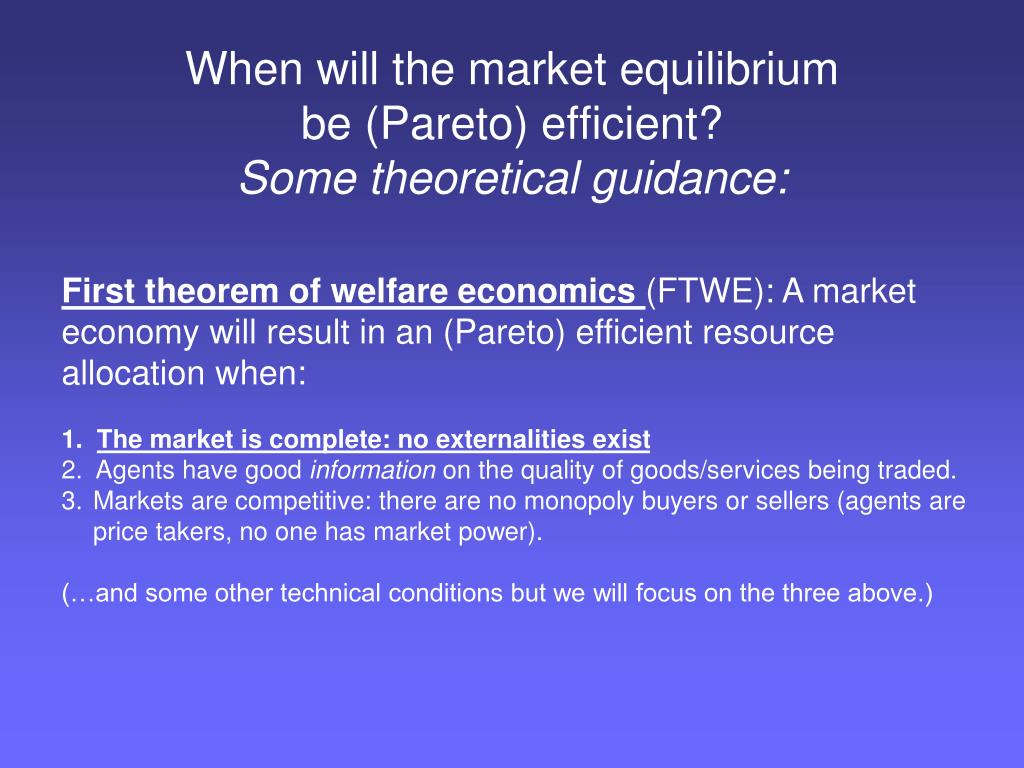 When will the market equilibrium be (Pareto) efficient?
Some theoretical guidance:

First theorem of welfare economics (FTWE): A market economy will result in an (Pareto) efficient resource allocation when:

1. The market is complete: no externalities exist
2. Agents have good information on the quality of goods/services being traded.
3. Markets are competitive: there are no monopoly buyers or sellers (agents are price takers, no one has market power).

(…and some other technical conditions but we will focus on the three above.)